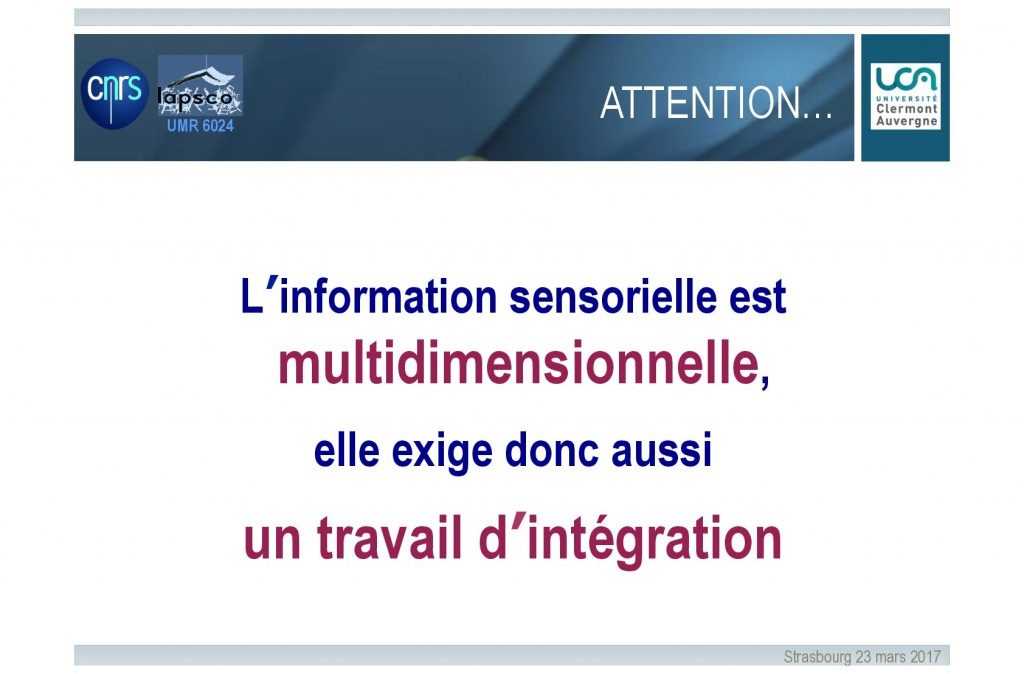 cnrs

lapsco
UMR 6024

ATTENTION…

UCA
UNIVERSITÉ
Clermont
Auvergne

L'information sensorielle est multidimensionnelle,

elle exige donc aussi

un travail d'intégration

Strasbourg 23 mars 2017